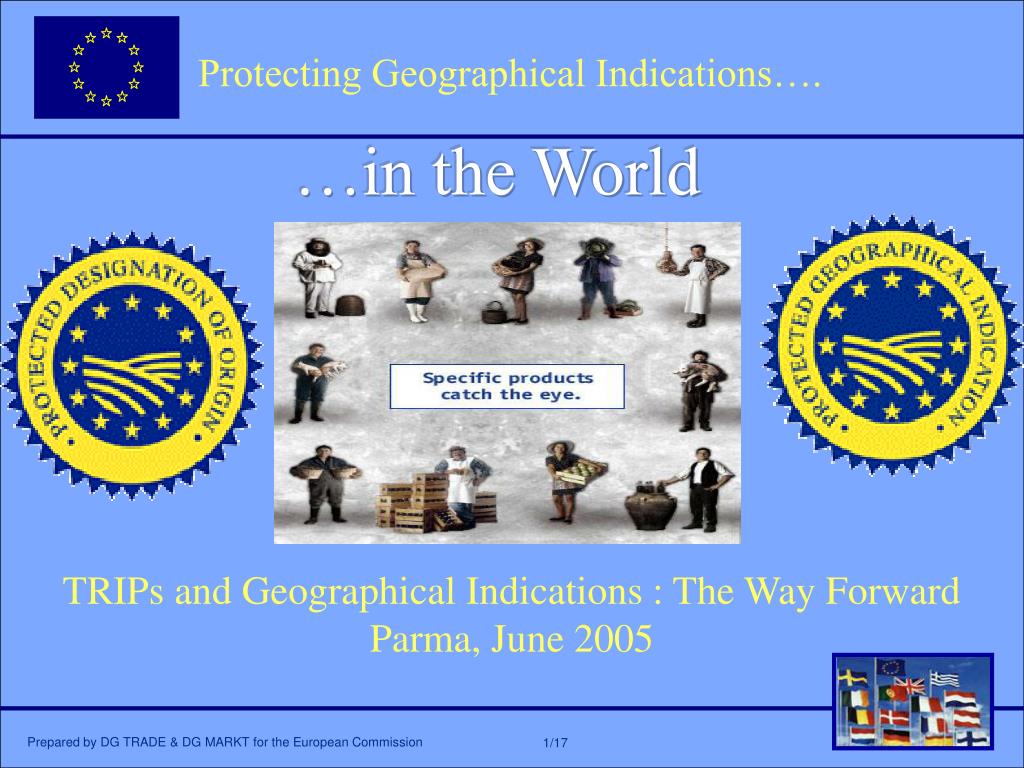 Protecting Geographical Indications….

…in the World

PROTECTED DESIGNATION OF ORIGIN

Specific products catch the eye.

PROTECTED GEOGRAPHICAL INDICATION

TRIPs and Geographical Indications : The Way Forward
Parma, June 2005

Prepared by DG TRADE & DG MARKT for the European Commission

1/17